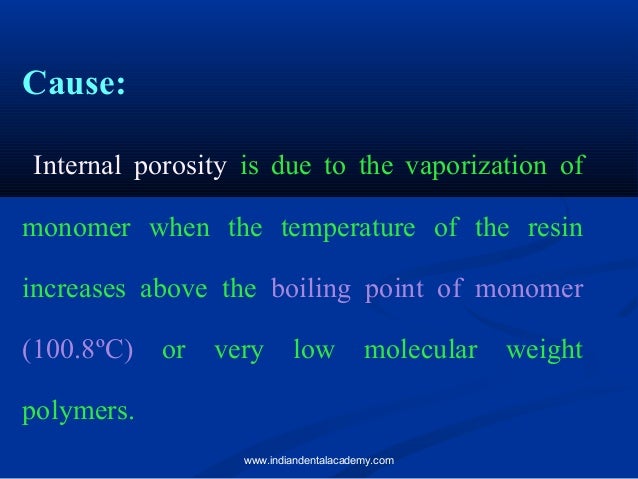 Cause:

Internal porosity is due to the vaporization of monomer when the temperature of the resin increases above the boiling point of monomer (100.8ºC) or very low molecular weight polymers.

www.indiandentalacademy.com